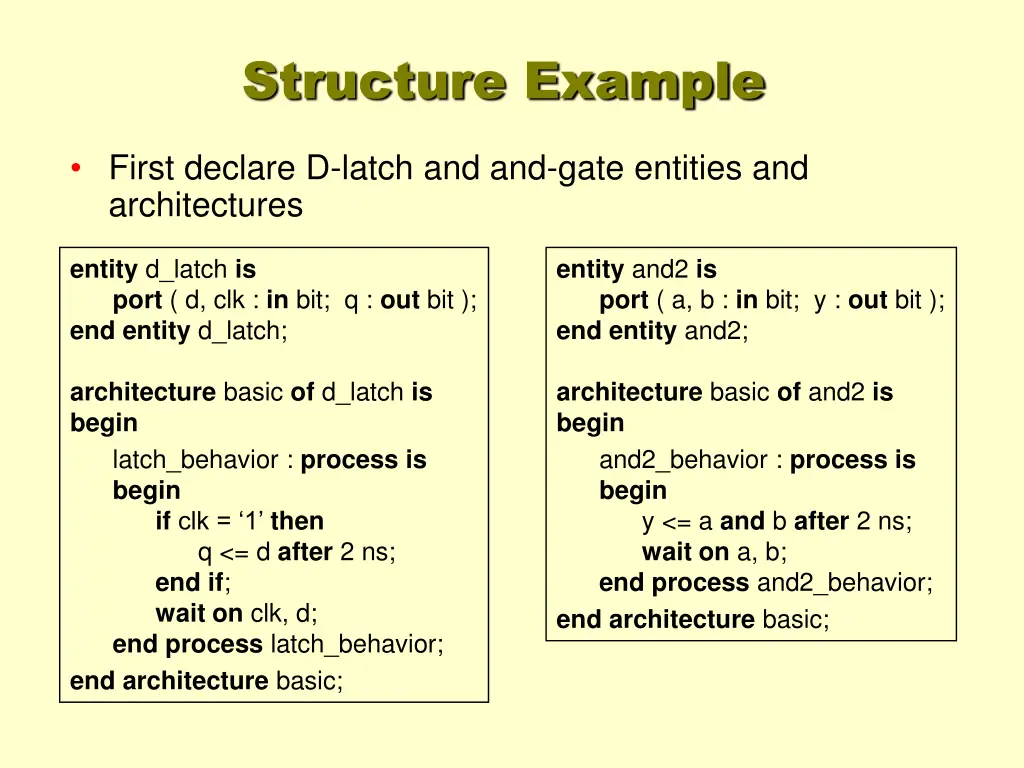 Structure Example

• First declare D-latch and and-gate entities and architectures

entity d_latch is
port ( d, clk : in bit; q : out bit );
end entity d_latch;

architecture basic of d_latch is
begin
latch_behavior : process is
begin
if clk = ‘1’ then
q <= d after 2 ns;
end if;
wait on clk, d;
end process latch_behavior;
end architecture basic;

entity and2 is
port ( a, b : in bit; y : out bit );
end entity and2;

architecture basic of and2 is
begin
and2_behavior : process is
begin
y <= a and b after 2 ns;
wait on a, b;
end process and2_behavior;
end architecture basic;